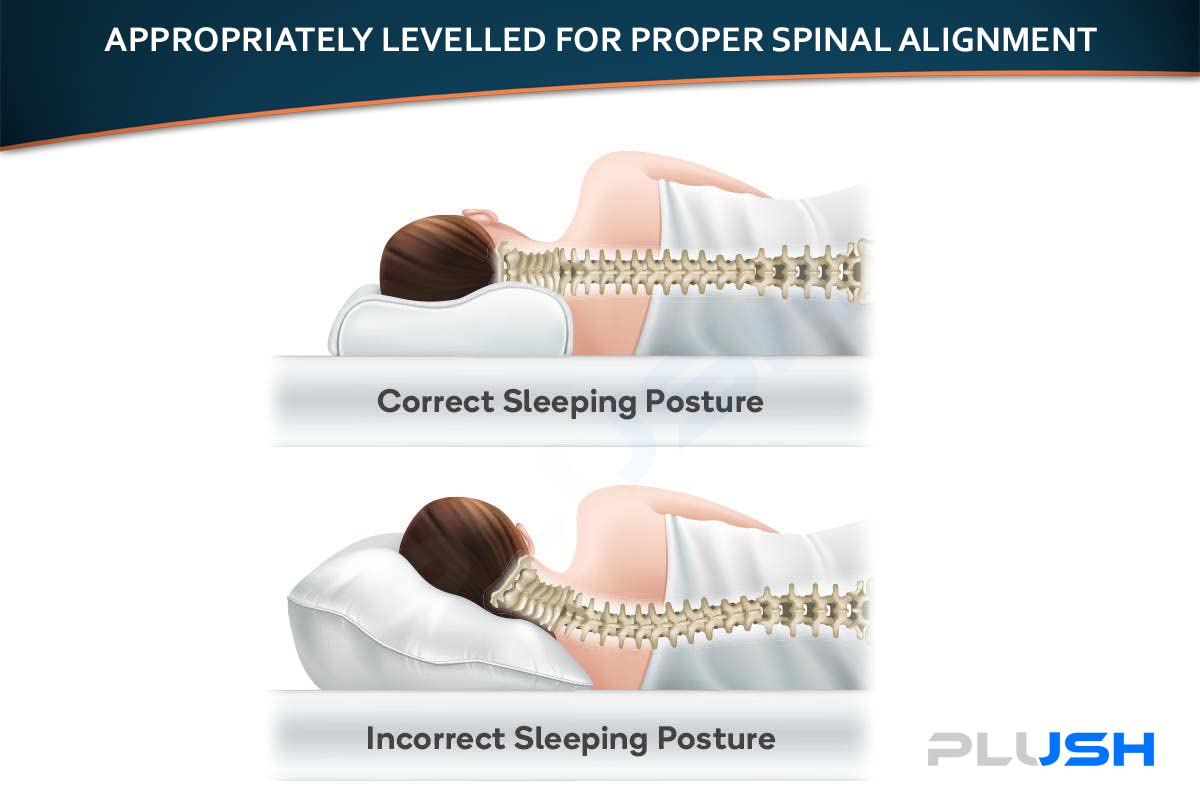 APPROPRIATELY LEVELLED FOR PROPER SPINAL ALIGNMENT

Correct Sleeping Posture

Incorrect Sleeping Posture

PLUSH